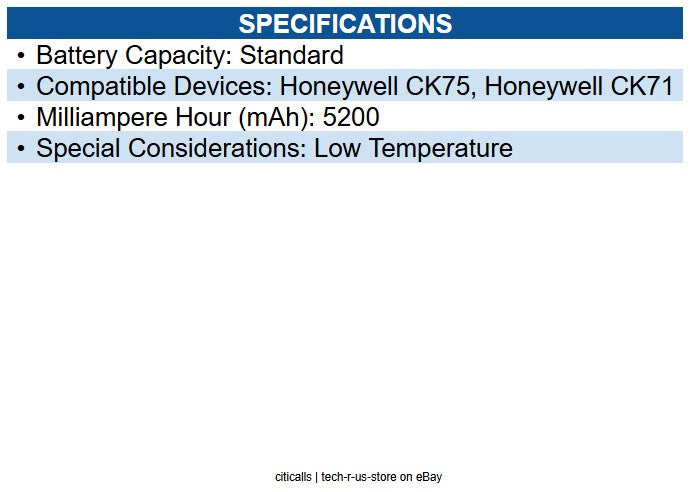 SPECIFICATIONS

• Battery Capacity: Standard
• Compatible Devices: Honeywell CK75, Honeywell CK71
• Milliampere Hour (mAh): 5200
• Special Considerations: Low Temperature

citicalls | tech-r-us-store on eBay